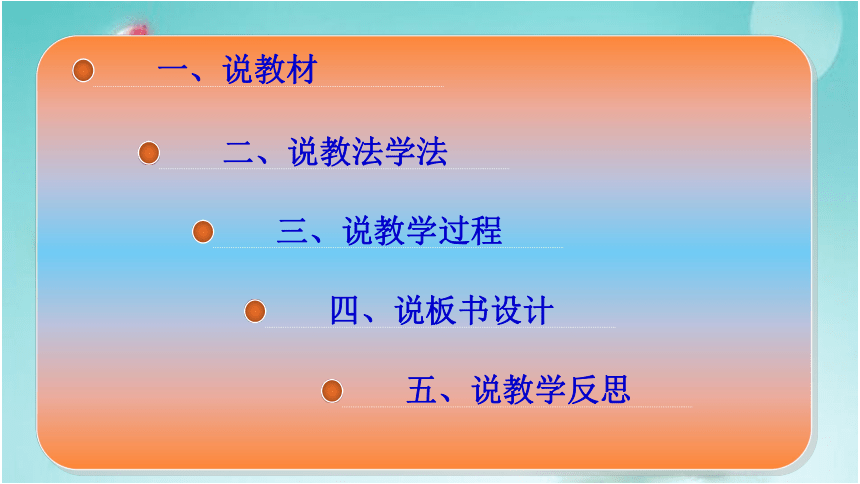 一、说教材

二、说教法学法

三、说教学过程

四、说板书设计

五、说教学反思